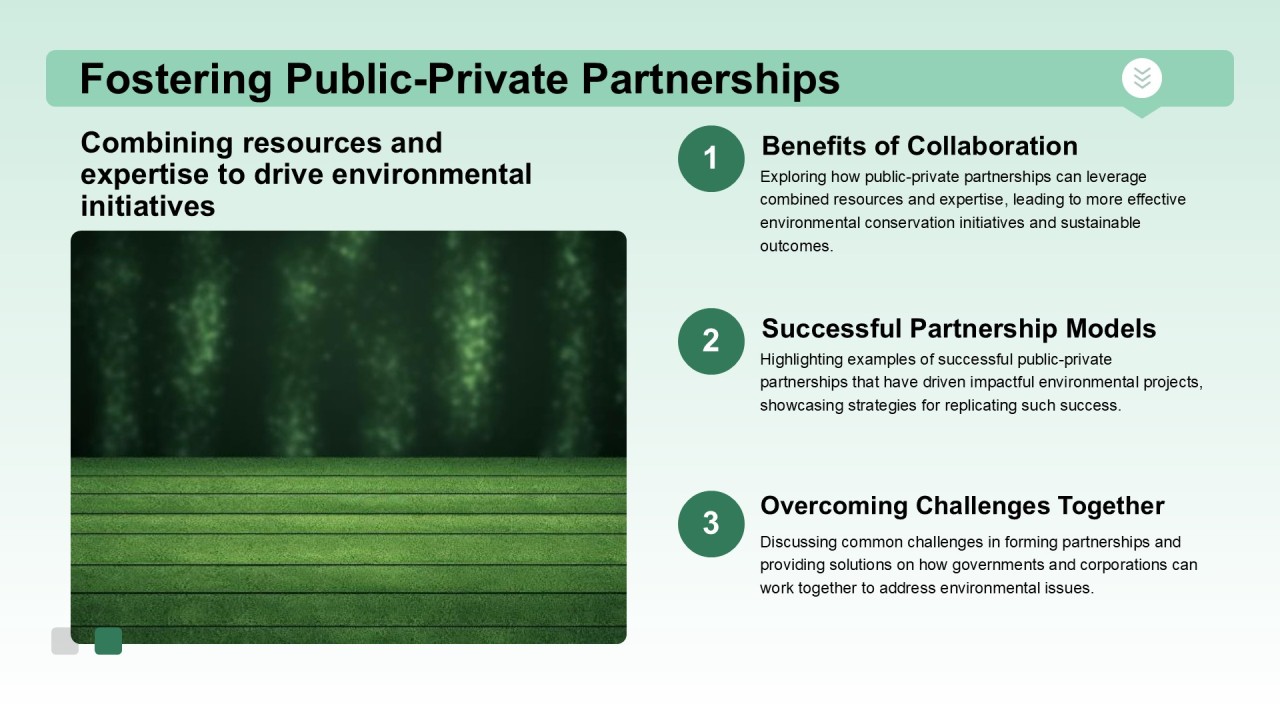 Fostering Public-Private Partnerships

Combining resources and expertise to drive environmental initiatives

1

Benefits of Collaboration

Exploring how public-private partnerships can leverage combined resources and expertise, leading to more effective environmental conservation initiatives and sustainable outcomes.

2

Successful Partnership Models

Highlighting examples of successful public-private partnerships that have driven impactful environmental projects, showcasing strategies for replicating such success.

3

Overcoming Challenges Together

Discussing common challenges in forming partnerships and providing solutions on how governments and corporations can work together to address environmental issues.